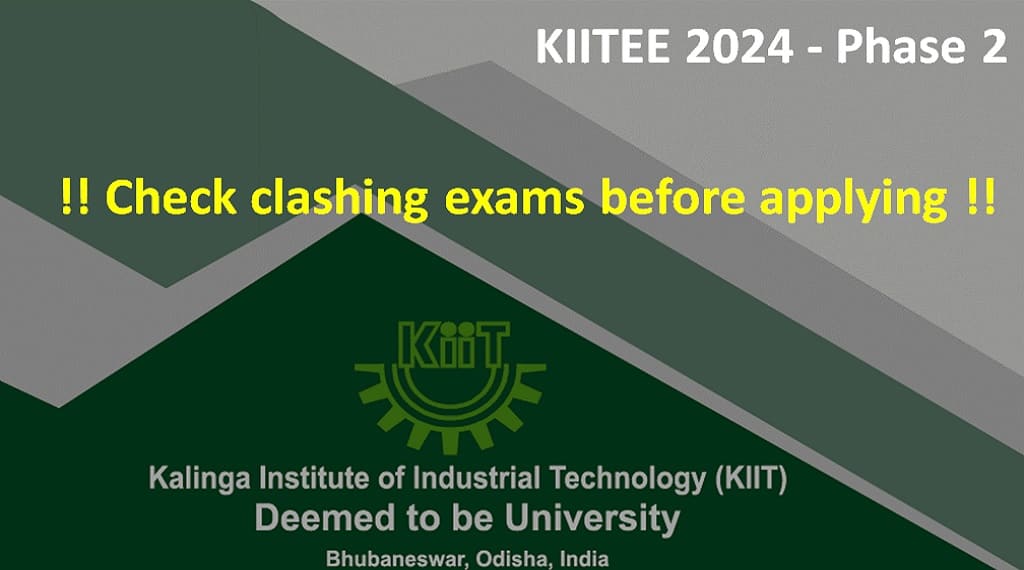 KIITEE 2024 - Phase 2

!! Check clashing exams before applying !!

KiiT

Kalinga Institute of Industrial Technology (KIIT)
Deemed to be University
Bhubaneswar, Odisha, India